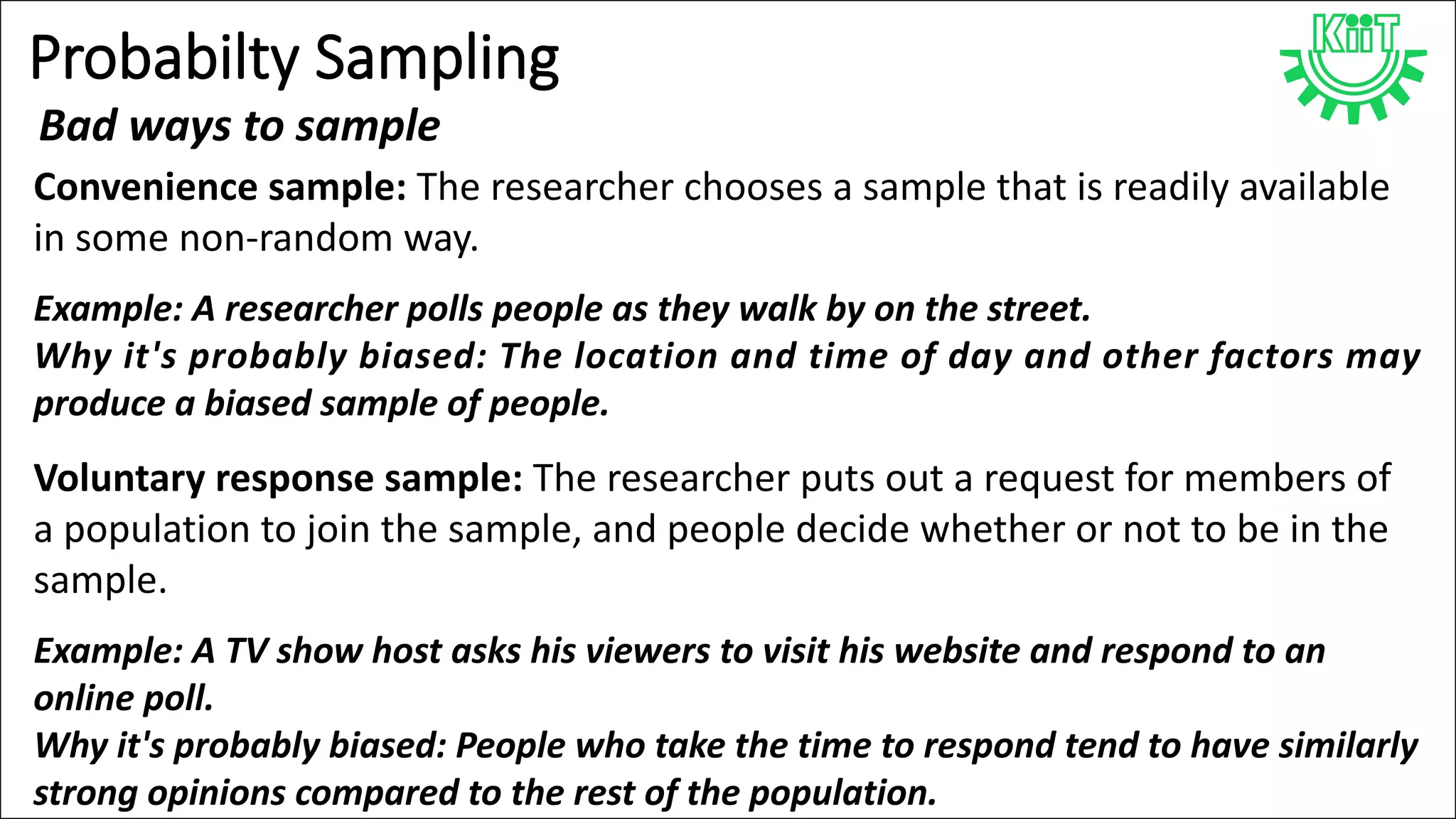 Probabilty Sampling

KiiT

Bad ways to sample

Convenience sample: The researcher chooses a sample that is readily available in some non-random way.

Example: A researcher polls people as they walk by on the street.
Why it's probably biased: The location and time of day and other factors may produce a biased sample of people.

Voluntary response sample: The researcher puts out a request for members of a population to join the sample, and people decide whether or not to be in the sample.

Example: A TV show host asks his viewers to visit his website and respond to an online poll.
Why it's probably biased: People who take the time to respond tend to have similarly strong opinions compared to the rest of the population.